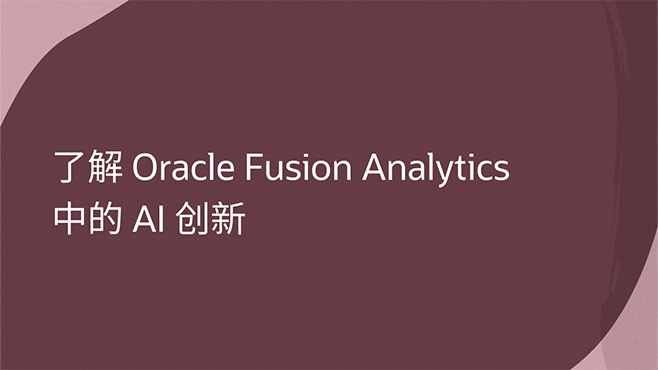 了解 Oracle Fusion Analytics 中的 AI 创新